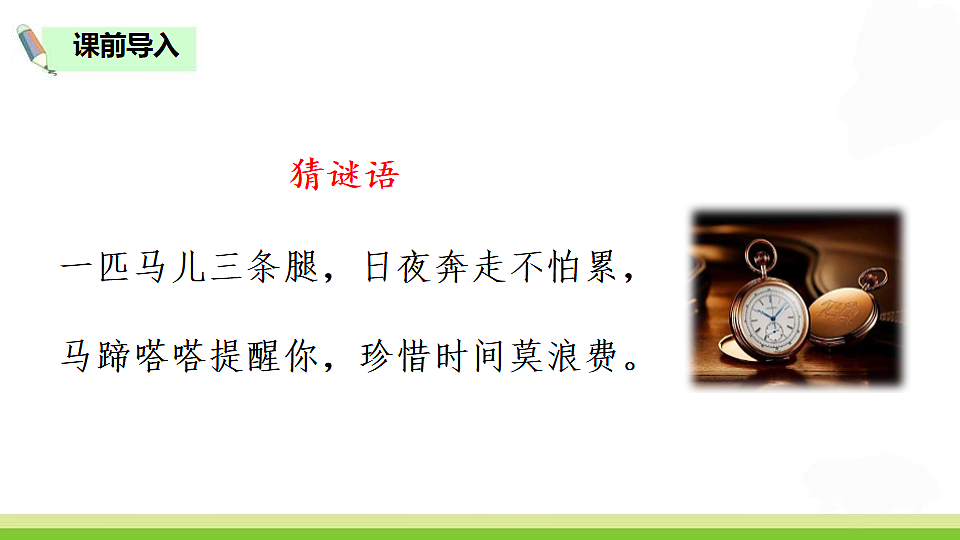 课前导入

猜谜语

一匹马儿三条腿，日夜奔走不怕累，

马蹄嗒嗒提醒你，珍惜时间莫浪费。